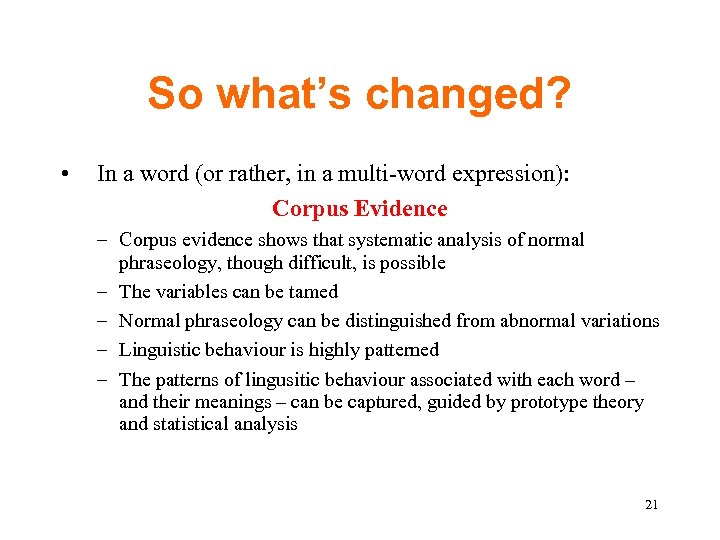 So what's changed?

• In a word (or rather, in a multi-word expression):

Corpus Evidence

– Corpus evidence shows that systematic analysis of normal phraseology, though difficult, is possible

– The variables can be tamed

– Normal phraseology can be distinguished from abnormal variations

– Linguistic behaviour is highly patterned

– The patterns of lingusitic behaviour associated with each word – and their meanings – can be captured, guided by prototype theory and statistical analysis

21